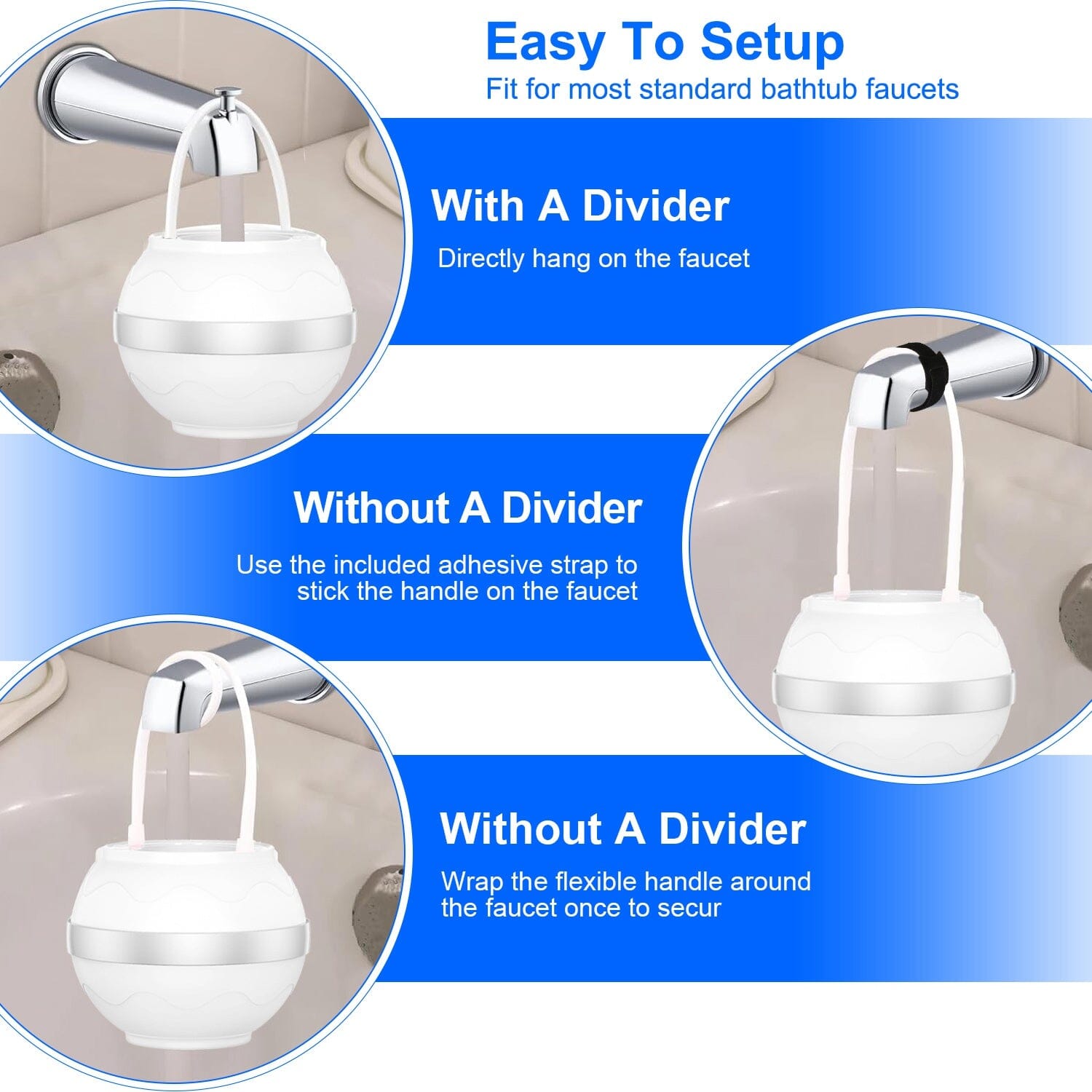 Easy To Setup
Fit for most standard bathtub faucets

With A Divider
Directly hang on the faucet

Without A Divider
Use the included adhesive strap to stick the handle on the faucet

Without A Divider
Wrap the flexible handle around the faucet once to secur